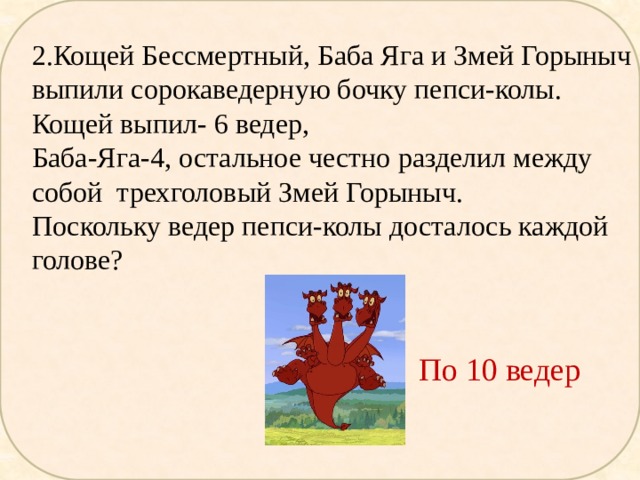 2.Кощей Бессмертный, Баба Яга и Змей Горыныч выпили сорокаведерную бочку пепси-колы.
Кощей выпил- 6 ведер,
Баба-Яга-4, остальное честно разделил между собой трехголовый Змей Горыныч.
Поскольку ведер пепси-колы досталось каждой голове?

По 10 ведер